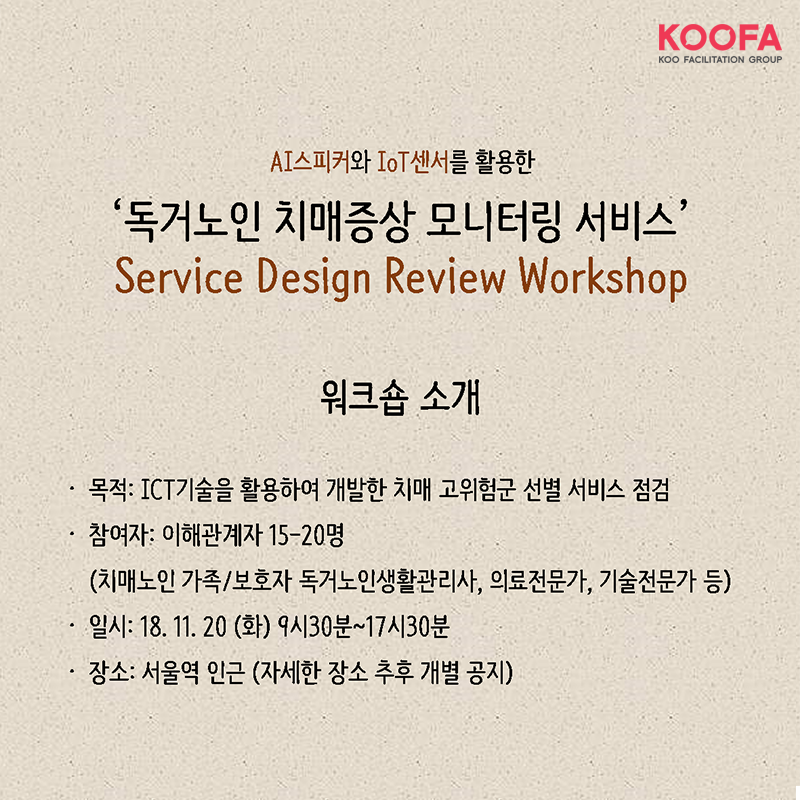 KOOFA
KOO FACILITATION GROUP

AI스피커와 IoT센서를 활용한
‘독거노인 치매증상 모니터링 서비스’
Service Design Review Workshop

워크숍 소개

· 목적: ICT기술을 활용하여 개발한 치매 고위험군 선별 서비스 점검
· 참여자: 이해관계자 15-20명
(치매노인 가족/보호자 독거노인생활관리사, 의료전문가, 기술전문가 등)
· 일시: 18. 11. 20 (화) 9시30분~17시30분
· 장소: 서울역 인근 (자세한 장소 추후 개별 공지)